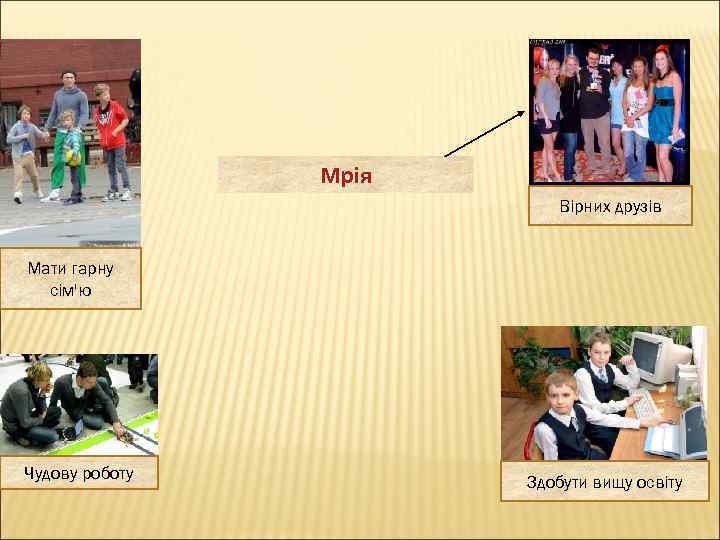 Мрія

Вірних друзів

Мати гарну сім'ю

Чудову роботу

Здобути вищу освіту